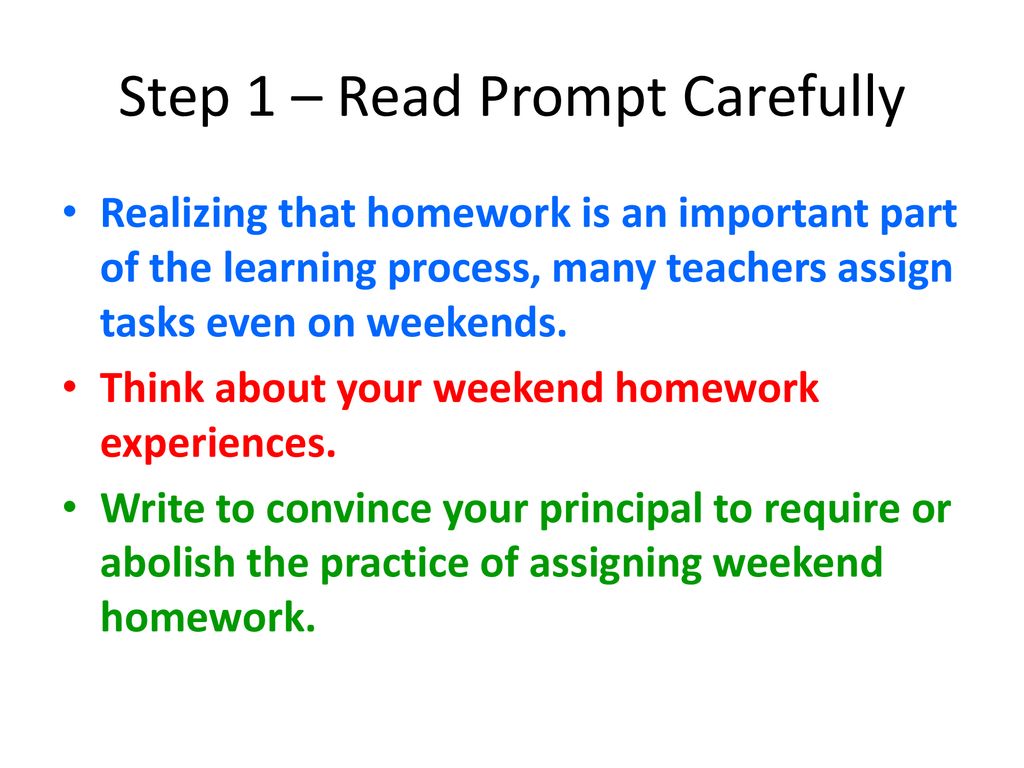 Step 1 – Read Prompt Carefully

• Realizing that homework is an important part of the learning process, many teachers assign tasks even on weekends.

• Think about your weekend homework experiences.

• Write to convince your principal to require or abolish the practice of assigning weekend homework.